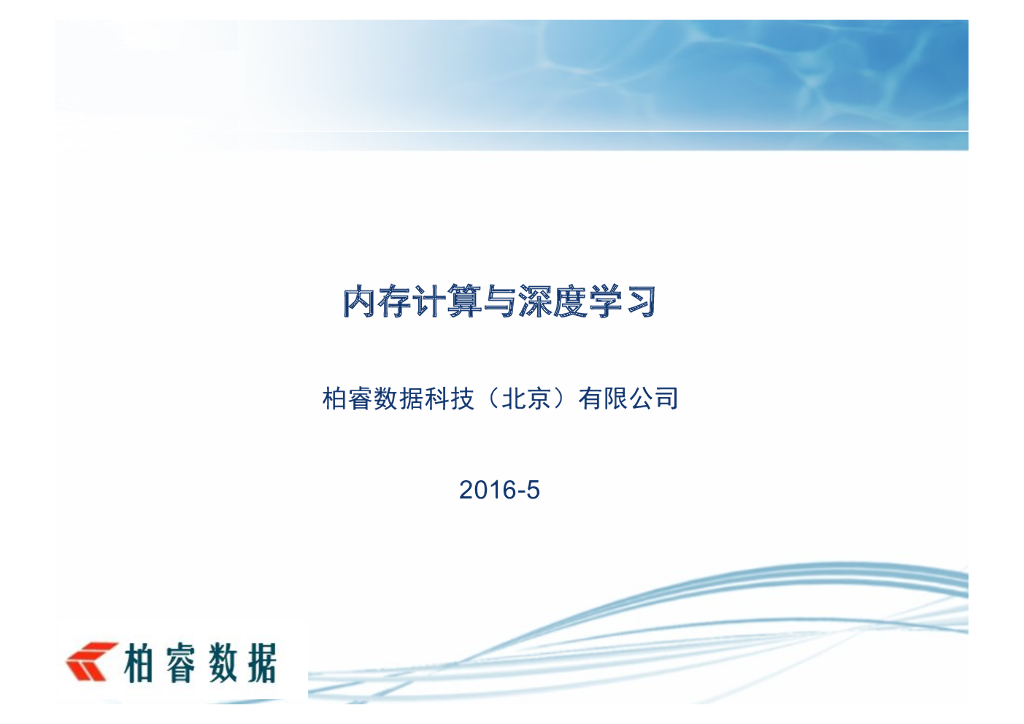 内存计算与深度学习

柏睿数据科技（北京）有限公司

2016-5

柏睿数据